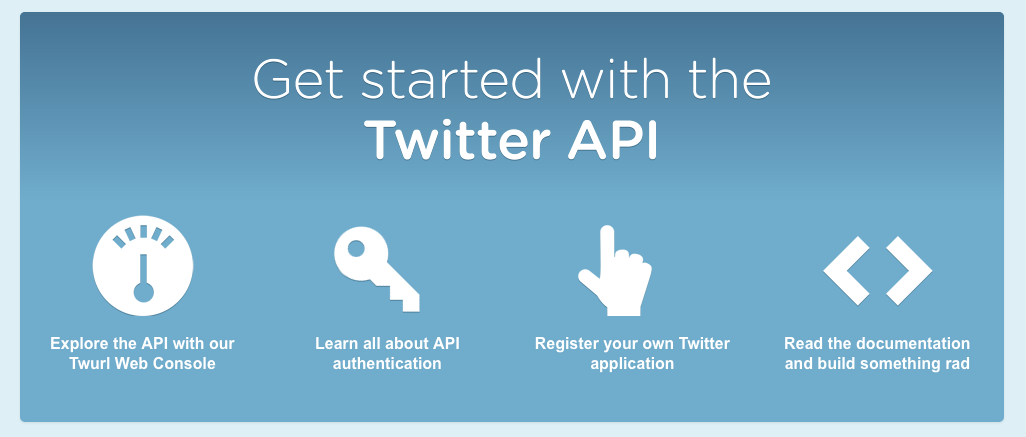 Get started with the
Twitter API

Explore the API with our Twurl Web Console

Learn all about API authentication

Register your own Twitter application

Read the documentation and build something rad